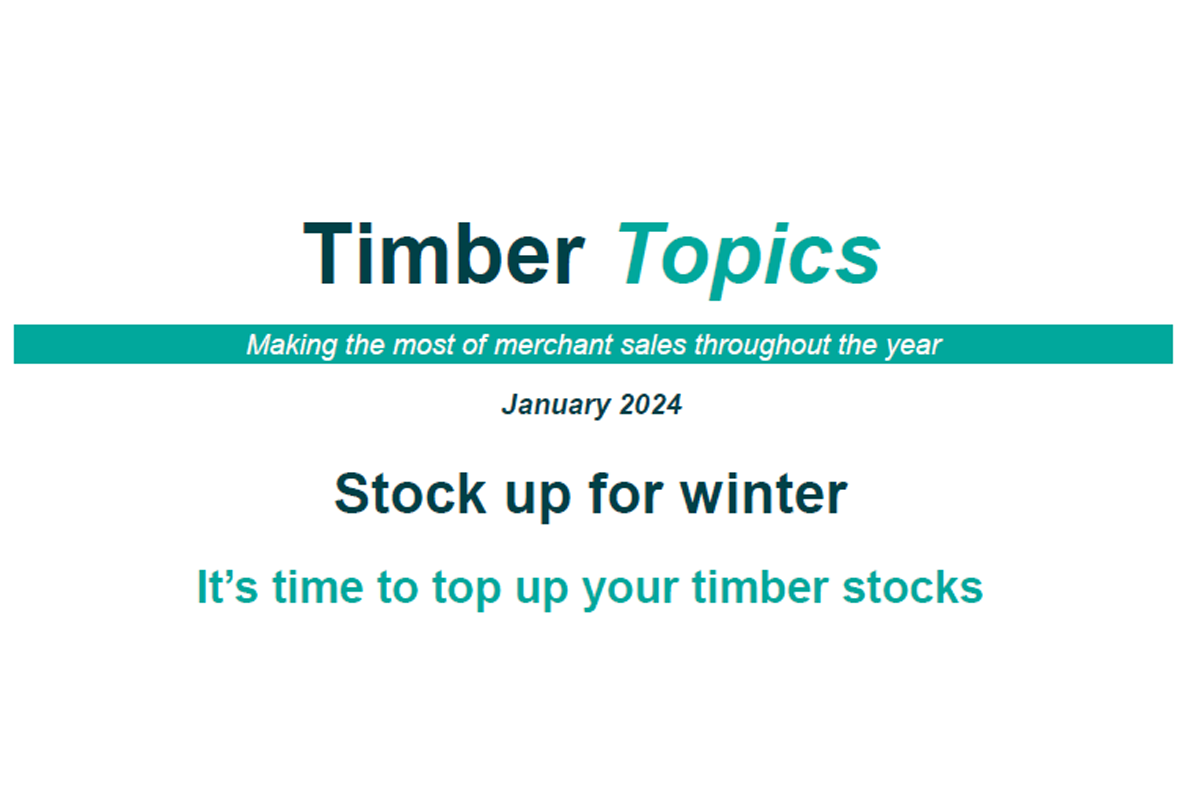 Timber Topics

Making the most of merchant sales throughout the year

January 2024

Stock up for winter

It’s time to top up your timber stocks